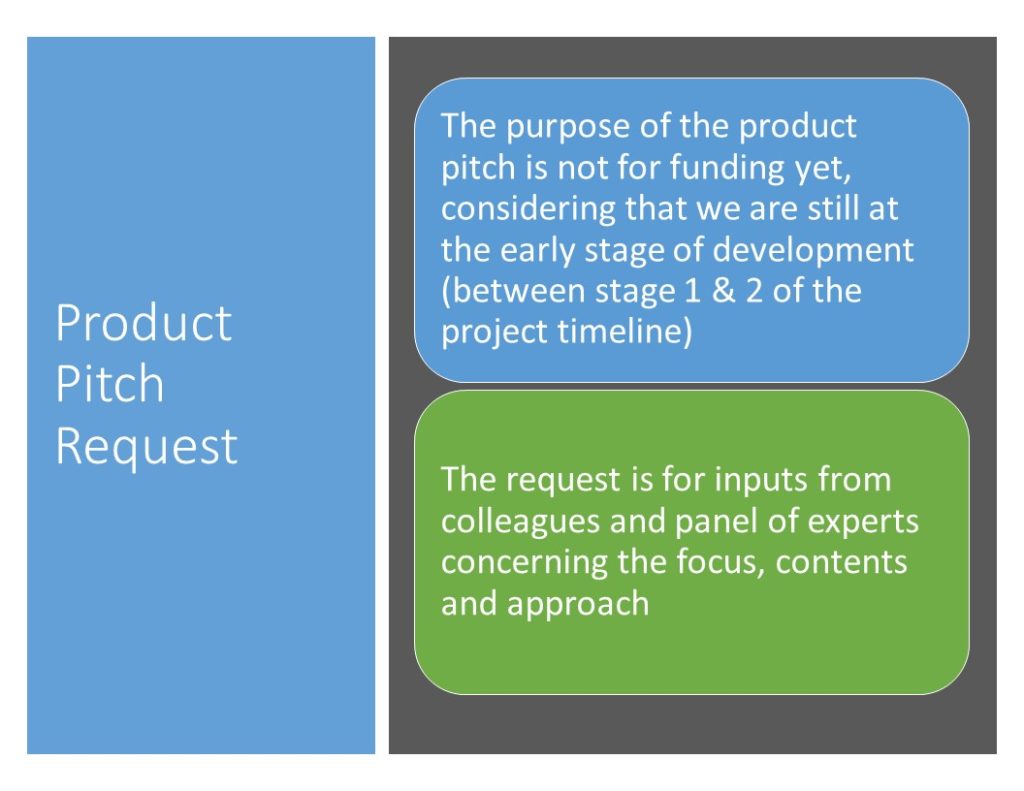 Product Pitch Request

The purpose of the product pitch is not for funding yet, considering that we are still at the early stage of development (between stage 1 & 2 of the project timeline)

The request is for inputs from colleagues and panel of experts concerning the focus, contents and approach